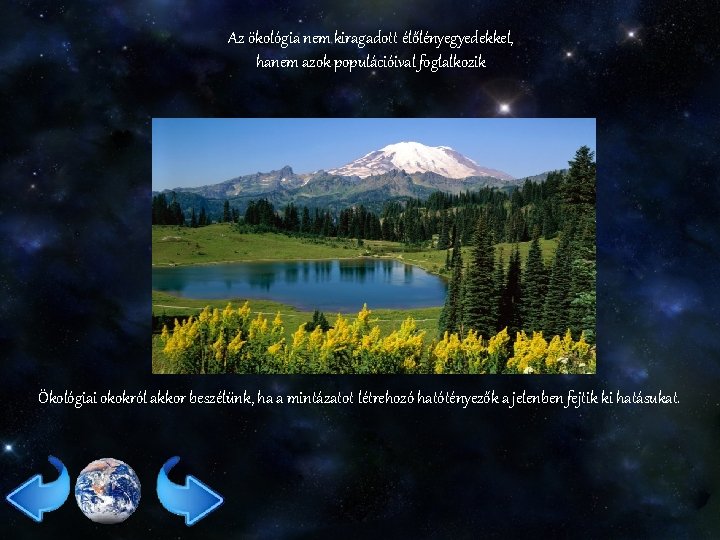 Az ökológia nem kiragadott élőlényegyedekkel, hanem azok populációival foglalkozik

Ökológiai okokról akkor beszélünk, ha a mintázatot létrehozó hatótényezők a jelenben fejtik ki hatásukat.